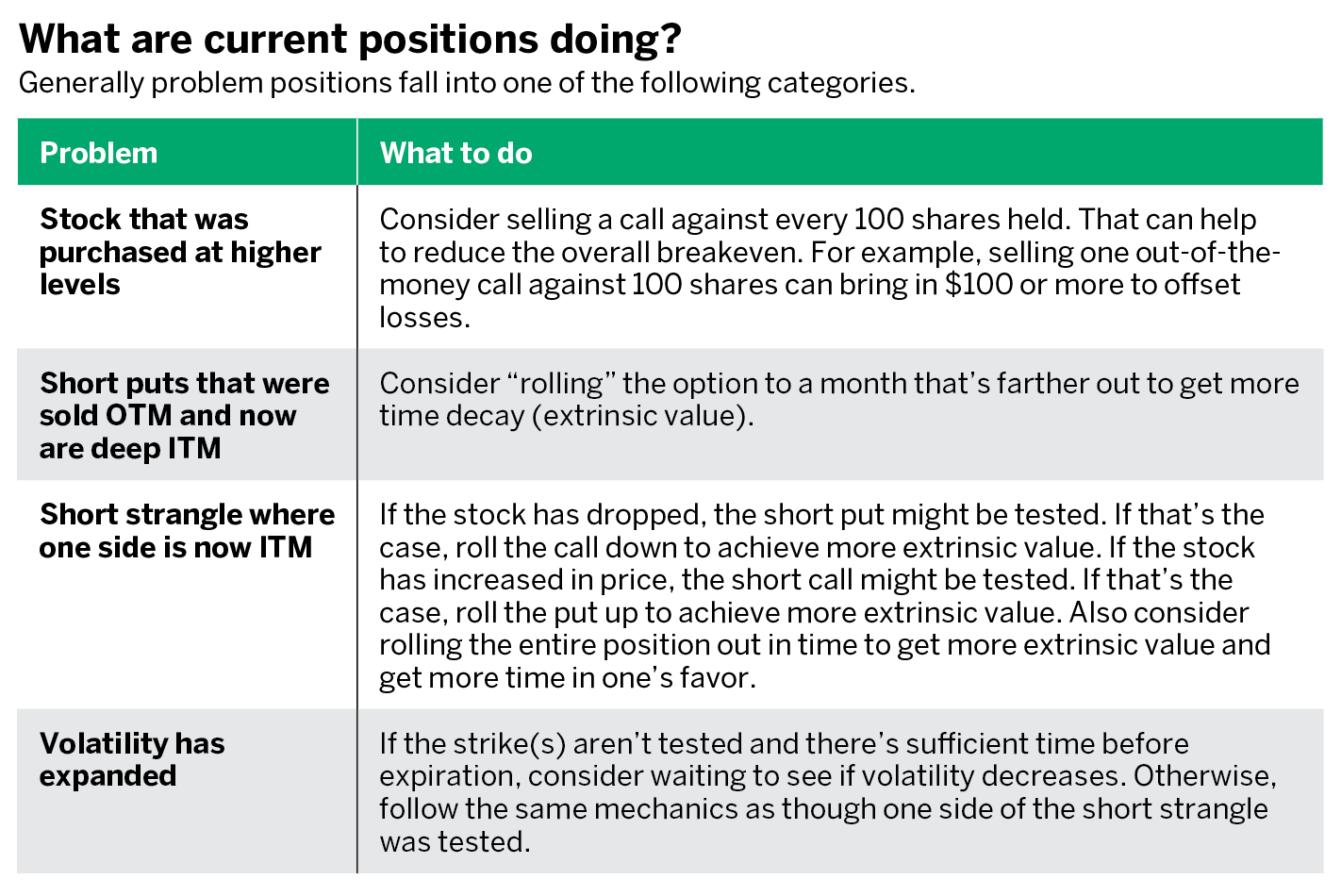 What are current positions doing?

Generally problem positions fall into one of the following categories.

| Problem | What to do |
|---|---|
| Stock that was purchased at higher levels | Consider selling a call against every 100 shares held. That can help to reduce the overall breakeven. For example, selling one out-of-the-money call against 100 shares can bring in \$100 or more to offset losses. |
| Short puts that were sold OTM and now are deep ITM | Consider “rolling” the option to a month that’s farther out to get more time decay (extrinsic value). |
| Short strangle where one side is now ITM | If the stock has dropped, the short put might be tested. If that’s the case, roll the call down to achieve more extrinsic value. If the stock has increased in price, the short call might be tested. If that’s the case, roll the put up to achieve more extrinsic value. Also consider rolling the entire position out in time to get more extrinsic value and get more time in one’s favor. |
| Volatility has expanded | If the strike(s) aren’t tested and there’s sufficient time before expiration, consider waiting to see if volatility decreases. Otherwise, follow the same mechanics as though one side of the short strangle was tested. |